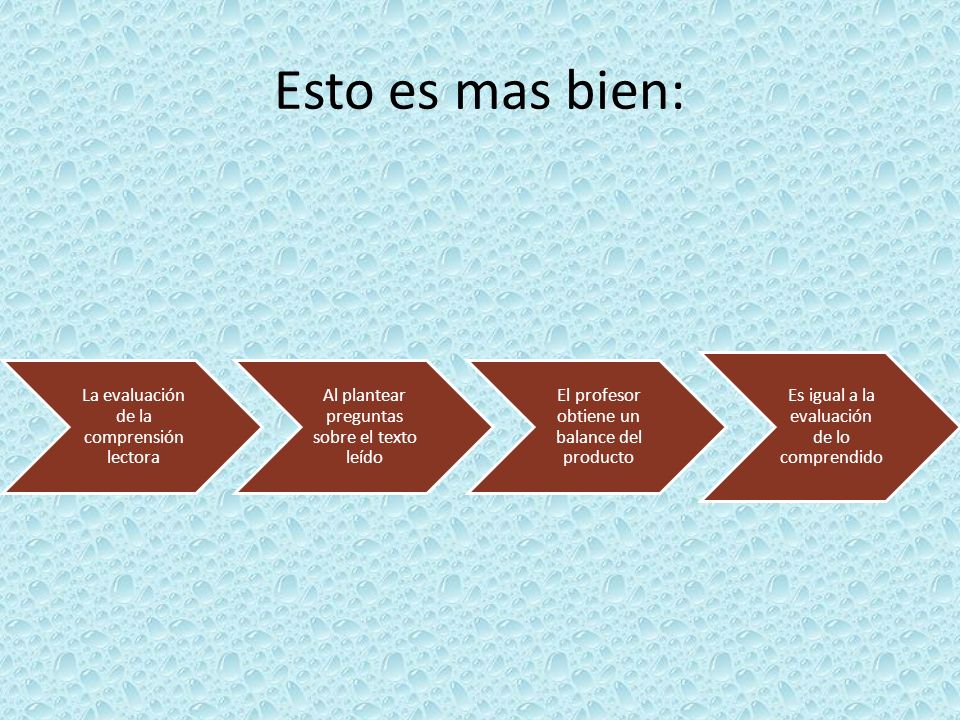 Esto es mas bien:

La evaluación de la comprensión lectora

Al plantear preguntas sobre el texto leído

El profesor obtiene un balance del producto

Es igual a la evaluación de lo comprendido